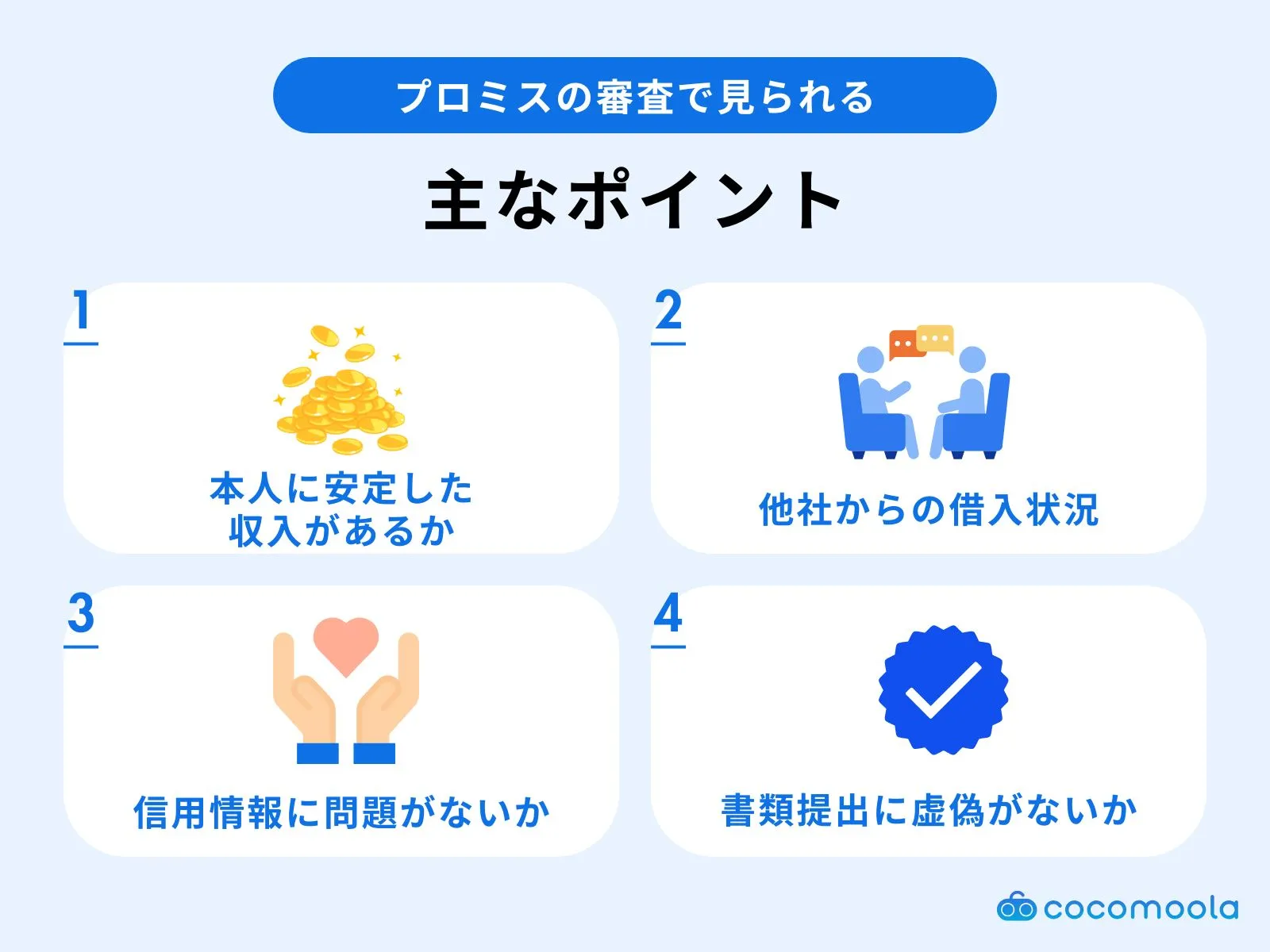 プロミスの審査で見られる

主なポイント

1

本人に安定した収入があるか

2

他社からの借入状況

3

信用情報に問題がないか

4

書類提出に虚偽がないか

cocomoola